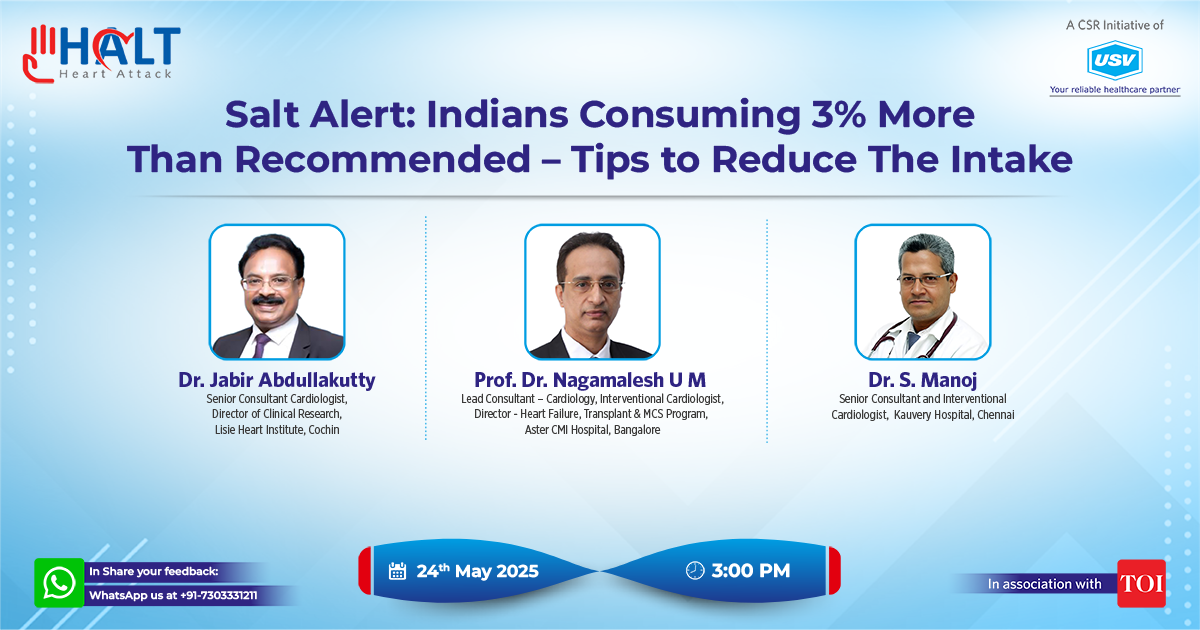 HALT
Heart Attack

A CSR Initiative of
USV
Your reliable healthcare partner

Salt Alert: Indians Consuming 3% More Than Recommended – Tips to Reduce The Intake

Dr. Jabir Abdullakutty
Senior Consultant Cardiologist, Director of Clinical Research, Lisie Heart Institute, Cochin

Prof. Dr. Nagamalesh U M
Lead Consultant – Cardiology, Interventional Cardiologist, Director - Heart Failure, Transplant & MCS Program, Aster CMI Hospital, Bangalore

Dr. S. Manoj
Senior Consultant and Interventional Cardiologist, Kauvery Hospital, Chennai

In Share your feedback:
WhatsApp us at +91-7303331211

24$^{th}$ May 2025

3:00 PM

In association with TOI